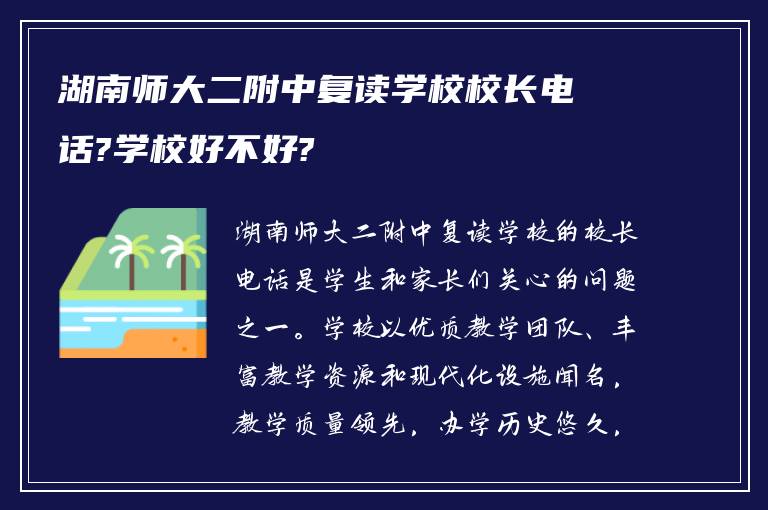 湖南师大二附中复读学校校长电话?学校好不好?

湖南师大二附中复读学校的校长电话是学生和家长们关心的问题之一。学校以优质教学团队、丰富教学资源和现代化设施闻名，教学质量领先，办学历史悠久，